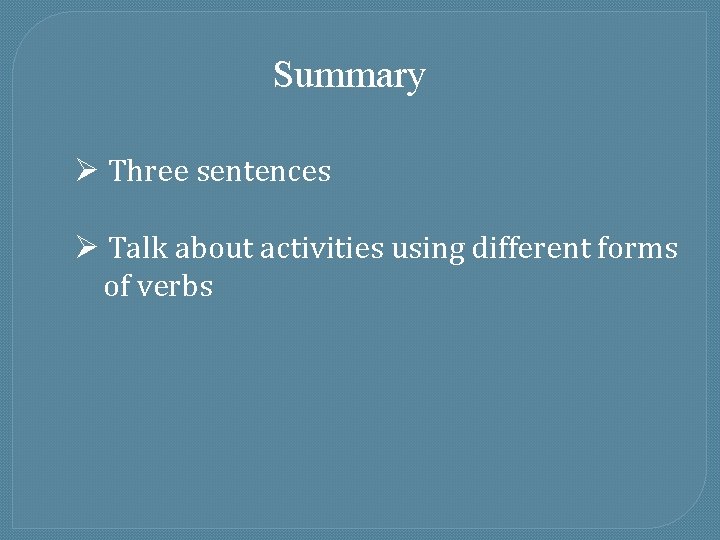 Summary

➢ Three sentences

➢ Talk about activities using different forms of verbs